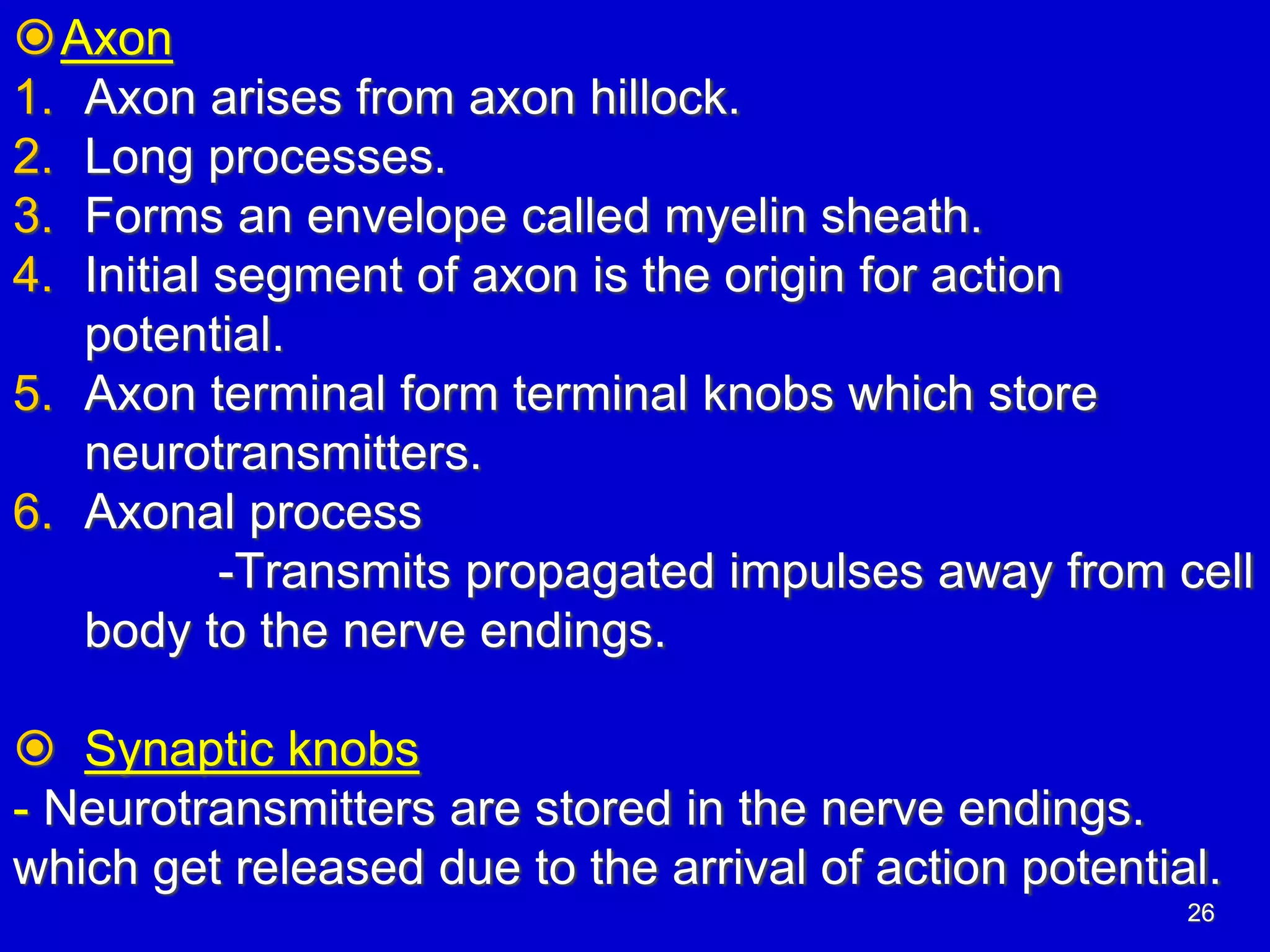 Axon

1. Axon arises from axon hillock.
2. Long processes.
3. Forms an envelope called myelin sheath.
4. Initial segment of axon is the origin for action potential.
5. Axon terminal form terminal knobs which store neurotransmitters.
6. Axonal process
-Transmits propagated impulses away from cell body to the nerve endings.

Synaptic knobs

- Neurotransmitters are stored in the nerve endings. which get released due to the arrival of action potential.

26